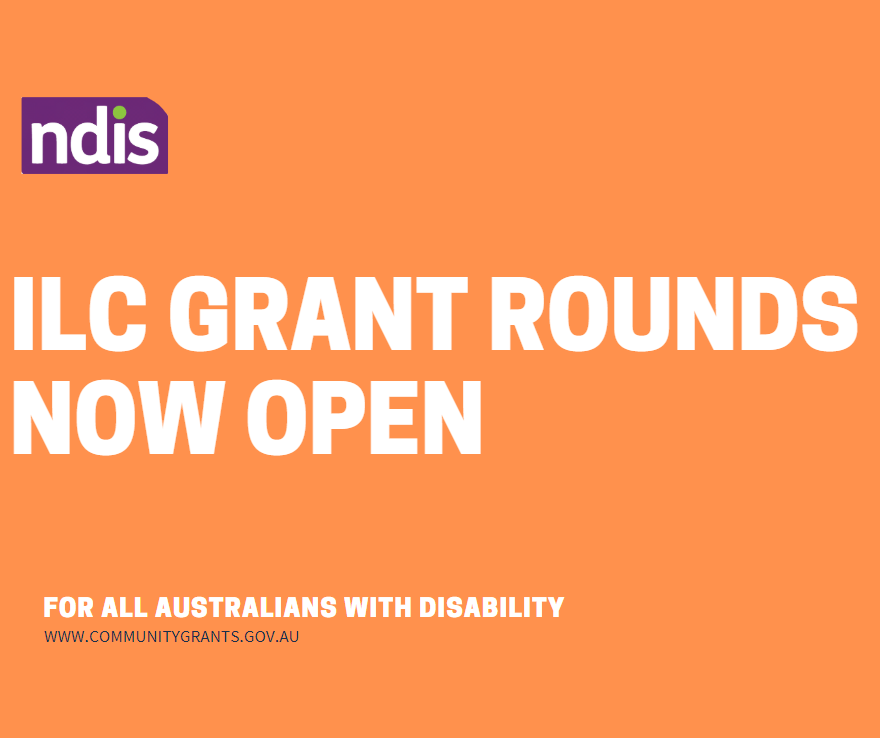 ndis

ILC GRANT ROUNDS NOW OPEN

FOR ALL AUSTRALIANS WITH DISABILITY

WWW.COMMUNITYGRANTS.GOV.AU